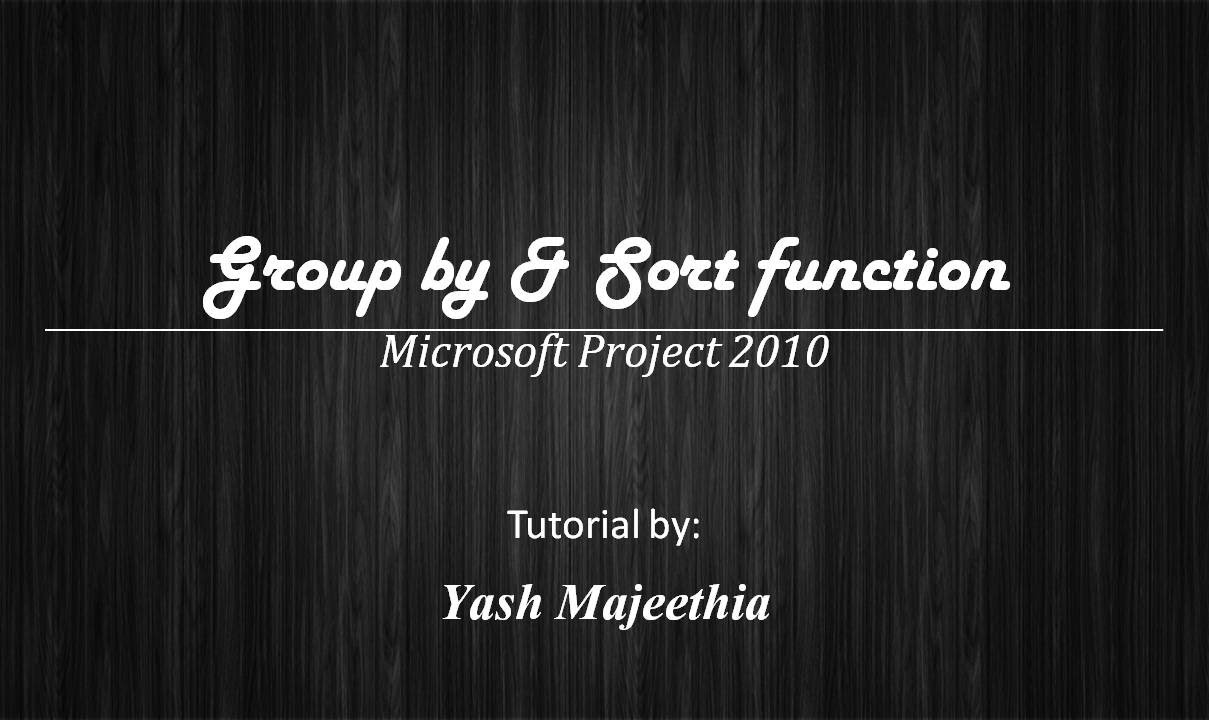 Group by & Sort function

Microsoft Project 2010

Tutorial by:

Yash Majeethia